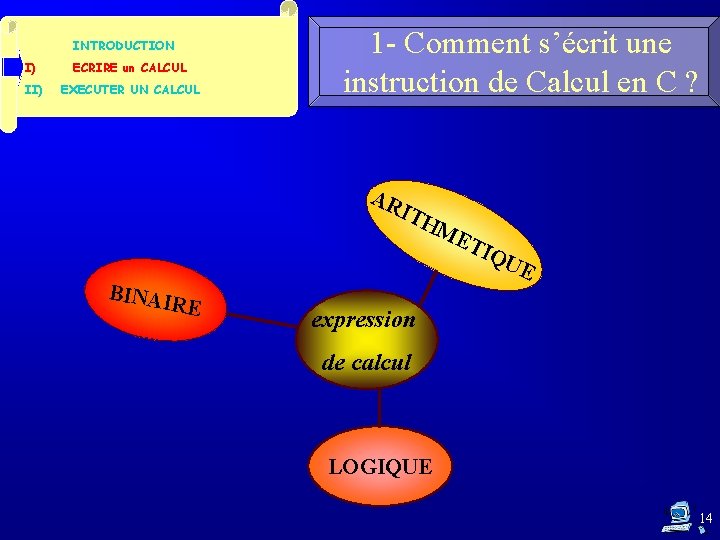 INTRODUCTION
I) ECRIRE un CALCUL
II) EXECUTER UN CALCUL

1- Comment s'écrit une instruction de Calcul en C ?

ARITHMETIQUE

BINAIRE

expression de calcul

LOGIQUE

14